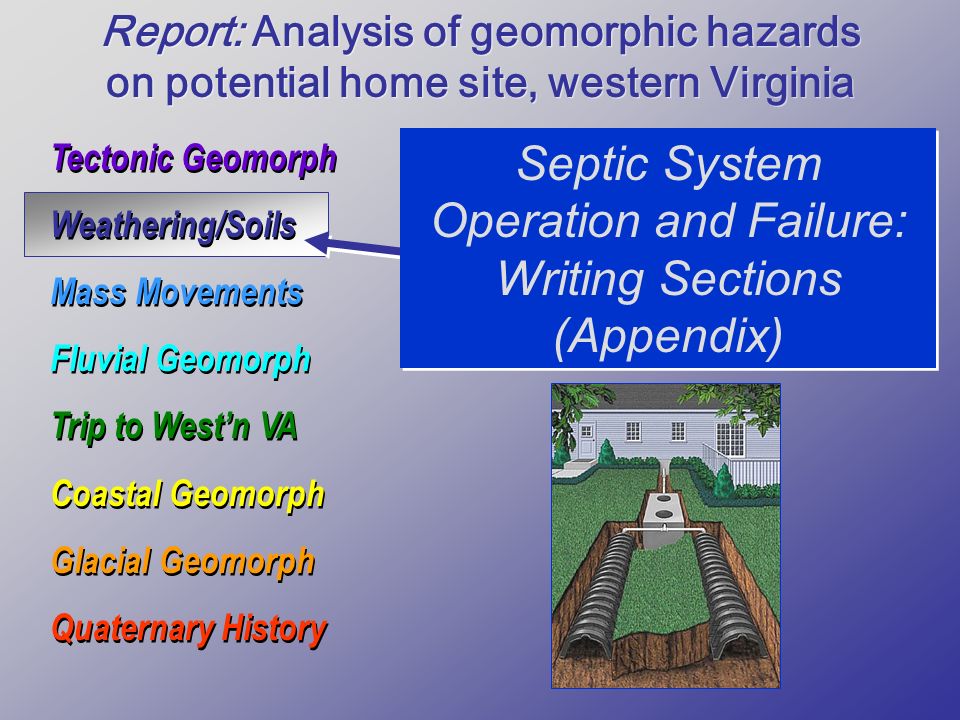 Report: Analysis of geomorphic hazards on potential home site, western Virginia

Tectonic Geomorph

Weathering/Soils

Mass Movements

Fluvial Geomorph

Trip to West'n VA

Coastal Geomorph

Glacial Geomorph

Quaternary History

Septic System Operation and Failure: Writing Sections (Appendix)